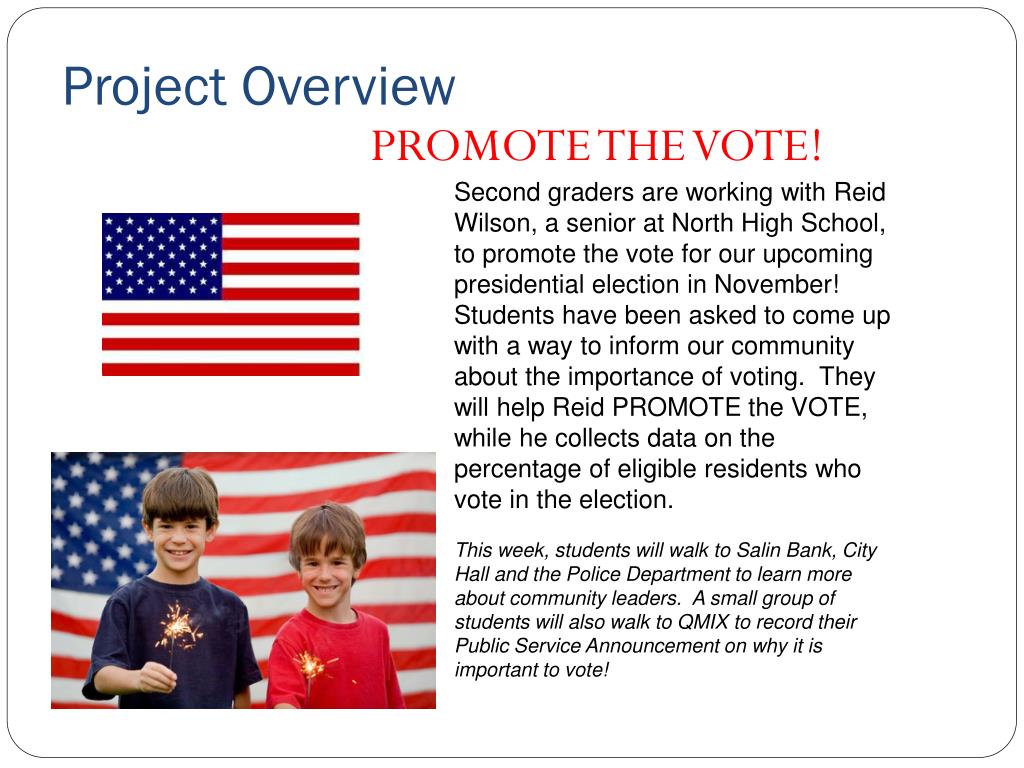 Project Overview

PROMOTE THE VOTE!

Second graders are working with Reid Wilson, a senior at North High School, to promote the vote for our upcoming presidential election in November! Students have been asked to come up with a way to inform our community about the importance of voting. They will help Reid PROMOTE the VOTE, while he collects data on the percentage of eligible residents who vote in the election.

This week, students will walk to Salin Bank, City Hall and the Police Department to learn more about community leaders. A small group of students will also walk to QMIX to record their Public Service Announcement on why it is important to vote!